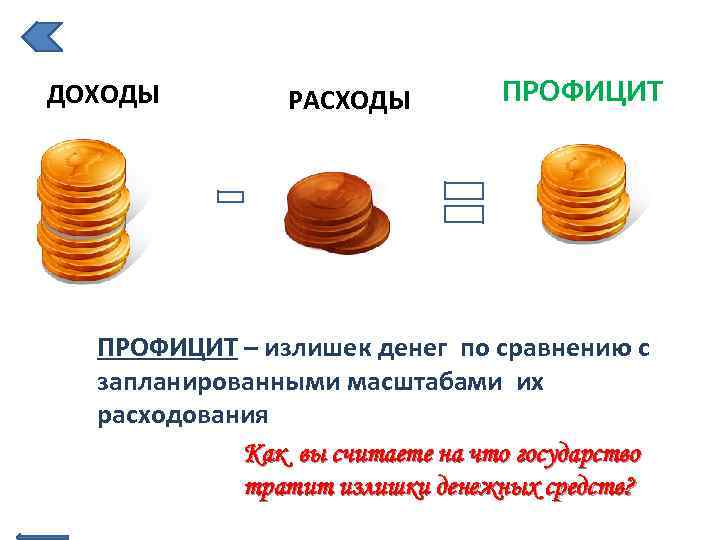 ДОХОДЫ

РАСХОДЫ

ПРОФИЦИТ

ПРОФИЦИТ – излишек денег по сравнению с запланированными масштабами их расходования

Как вы считаете на что государство тратит излишки денежных средств?